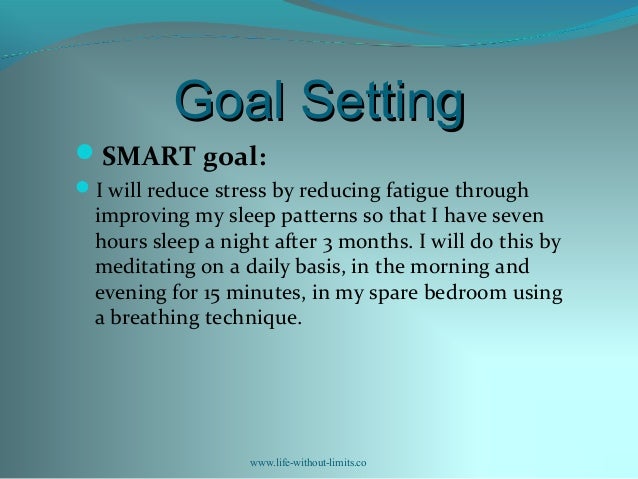 Goal Setting

SMART goal:

I will reduce stress by reducing fatigue through improving my sleep patterns so that I have seven hours sleep a night after 3 months. I will do this by meditating on a daily basis, in the morning and evening for 15 minutes, in my spare bedroom using a breathing technique.

www.life-without-limits.co